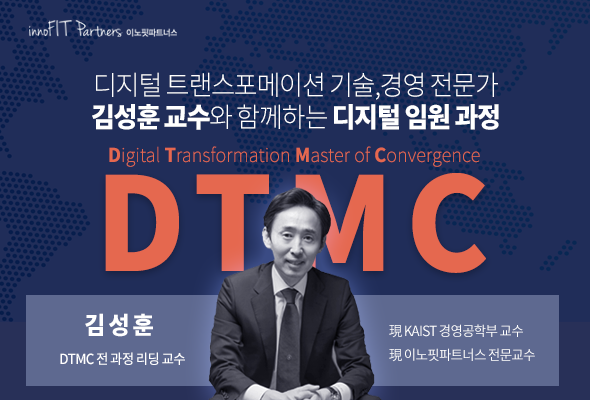 innoFIT Partners 이노핏파트너스

디지털 트랜스포메이션 기술,경영 전문가
김성훈 교수와 함께하는 디지털 임원 과정

Digital Transformation Master of Convergence

DTMC

김성훈
DTMC 전 과정 리딩 교수

現 KAIST 경영공학부 교수
現 이노핏파트너스 전문교수